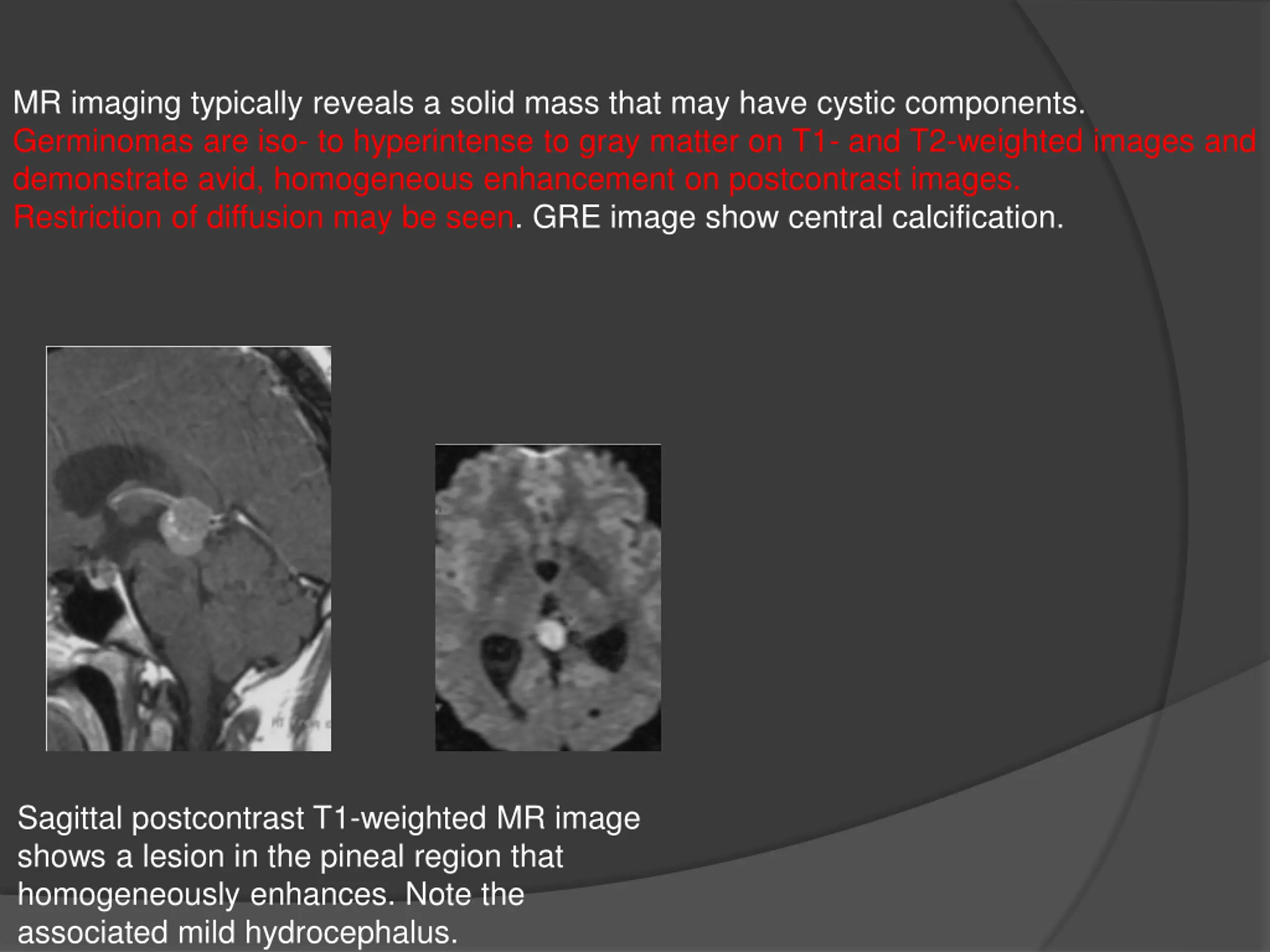 MR imaging typically reveals a solid mass that may have cystic components. Germinomas are iso- to hyperintense to gray matter on T1- and T2-weighted images and demonstrate avid, homogeneous enhancement on postcontrast images. Restriction of diffusion may be seen. GRE image show central calcification.

Sagittal postcontrast T1-weighted MR image shows a lesion in the pineal region that homogeneously enhances. Note the associated mild hydrocephalus.